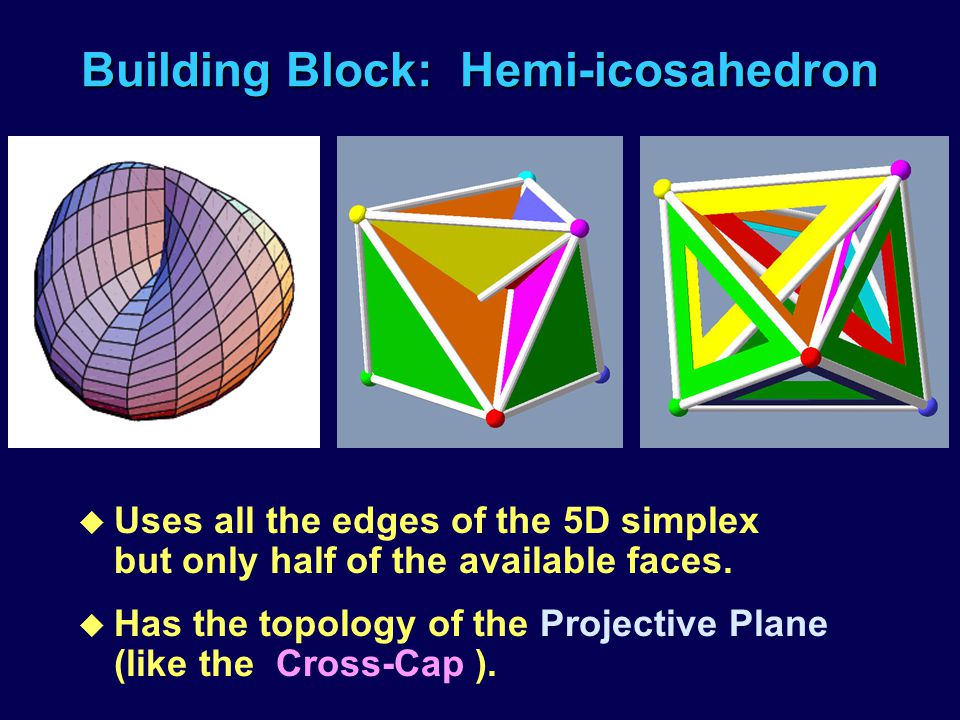 Building Block: Hemi-icosahedron

◆ Uses all the edges of the 5D simplex but only half of the available faces.

◆ Has the topology of the Projective Plane (like the Cross-Cap ).